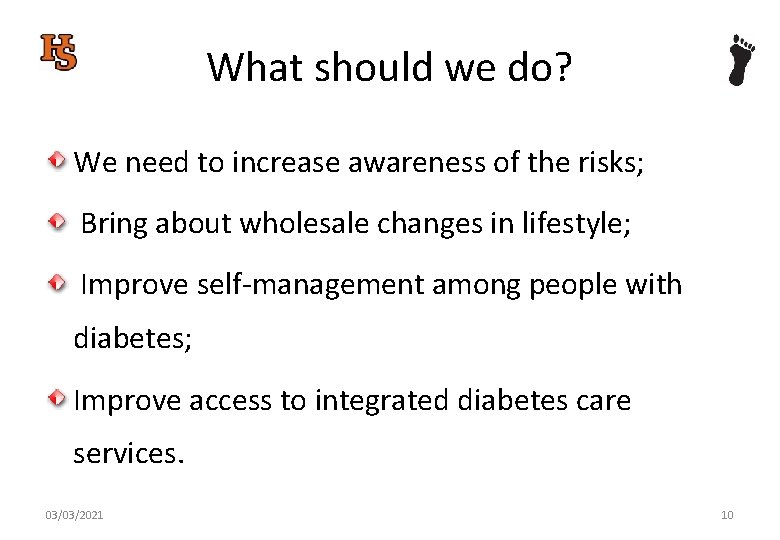 HS

What should we do?

We need to increase awareness of the risks;

Bring about wholesale changes in lifestyle;

Improve self-management among people with diabetes;

Improve access to integrated diabetes care services.

03/03/2021

10